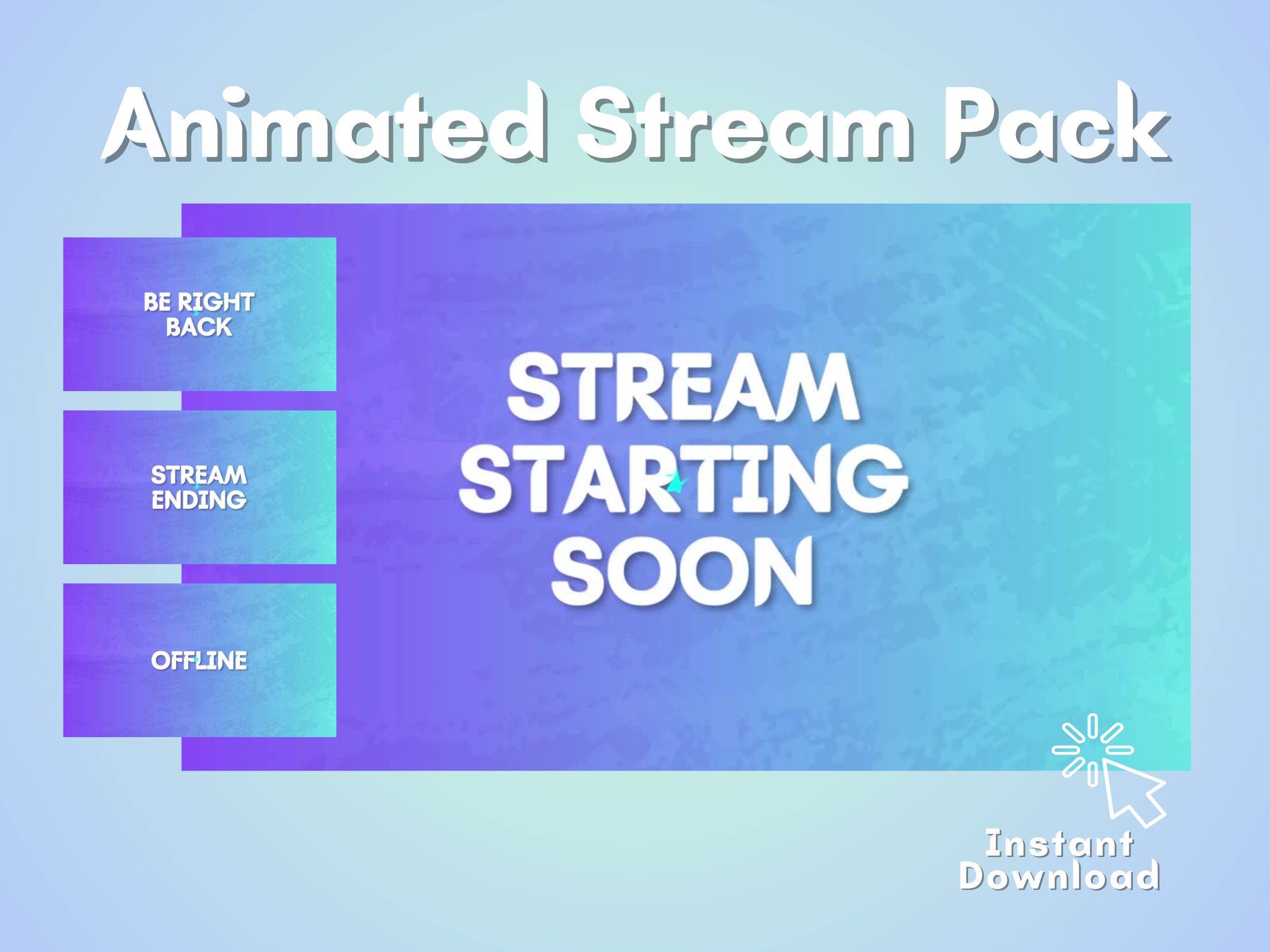 Animated Stream Pack

BE RIGHT BACK

STREAM ENDING

OFFLINE

STREAM STARTING SOON

Instant Download